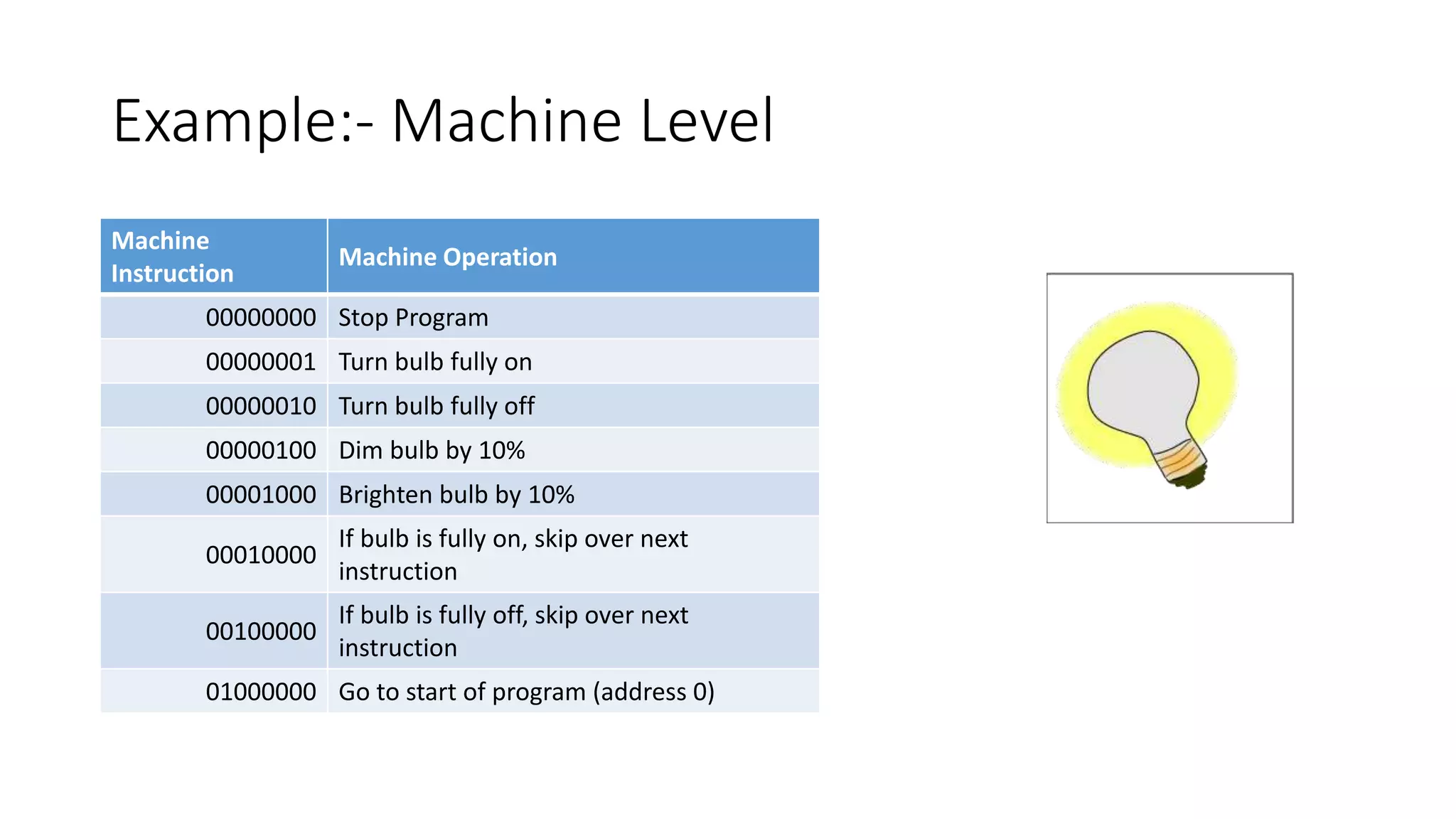 Example:- Machine Level

| Machine Instruction | Machine Operation |
|---|---|
| 00000000 | Stop Program |
| 00000001 | Turn bulb fully on |
| 00000010 | Turn bulb fully off |
| 00000100 | Dim bulb by 10% |
| 00001000 | Brighten bulb by 10% |
| 00010000 | If bulb is fully on, skip over next instruction |
| 00100000 | If bulb is fully off, skip over next instruction |
| 01000000 | Go to start of program (address 0) |